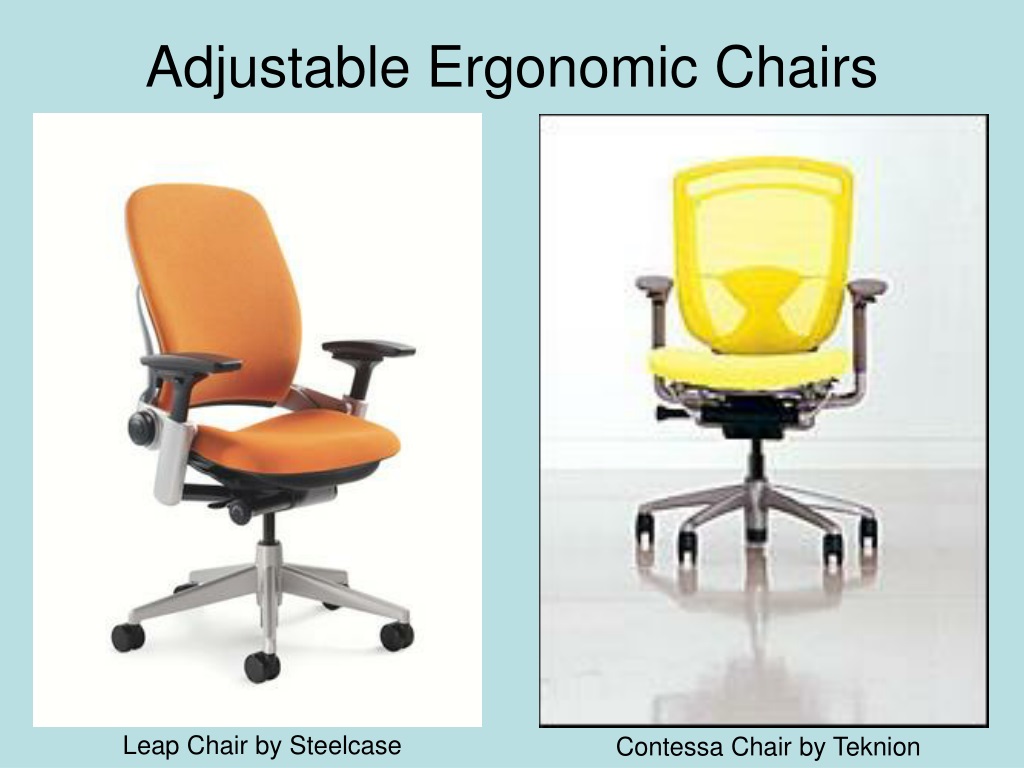 Adjustable Ergonomic Chairs

Leap Chair by Steelcase

Contessa Chair by Teknion